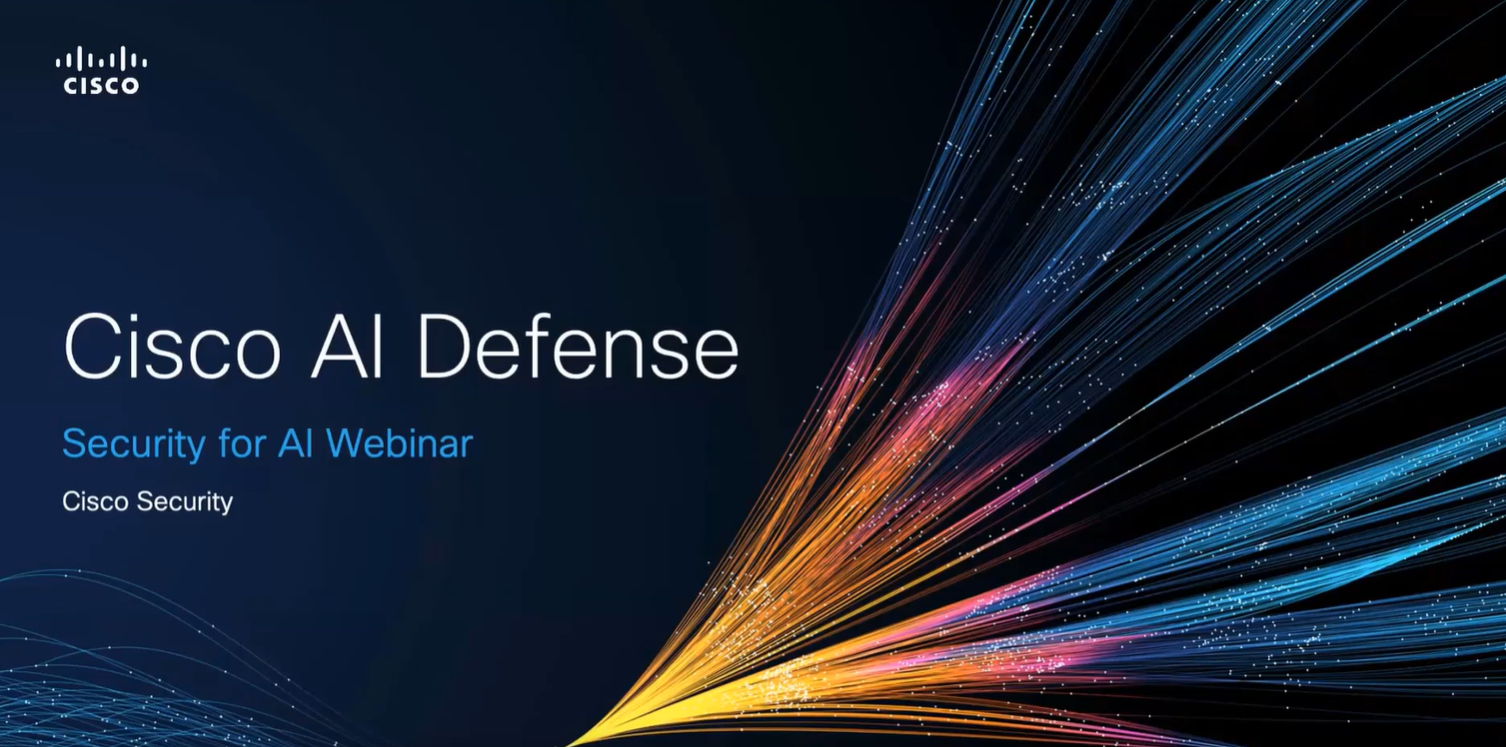 CISCO

Cisco AI Defense

Security for AI Webinar

Cisco Security